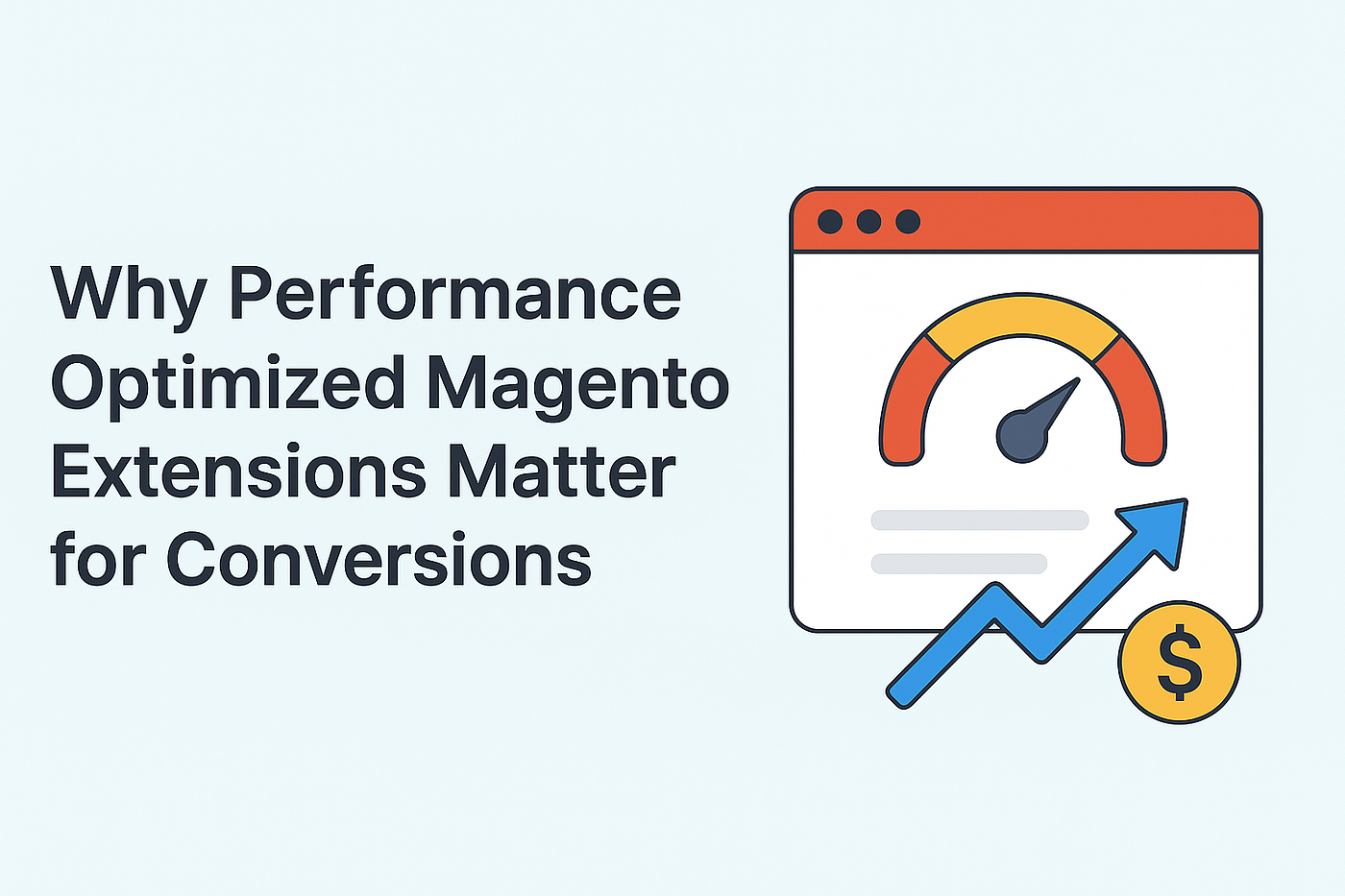 Why Performance Optimized Magento Extensions Matter for Conversions

$